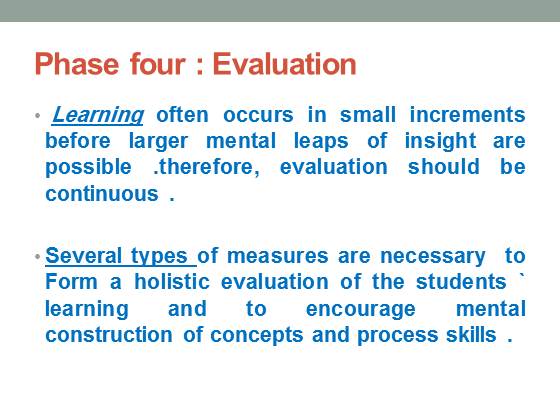 Phase four : Evaluation

• Learning often occurs in small increments before larger mental leaps of insight are possible .therefore, evaluation should be continuous .

• Several types of measures are necessary to Form a holistic evaluation of the students ` learning and to encourage mental construction of concepts and process skills .